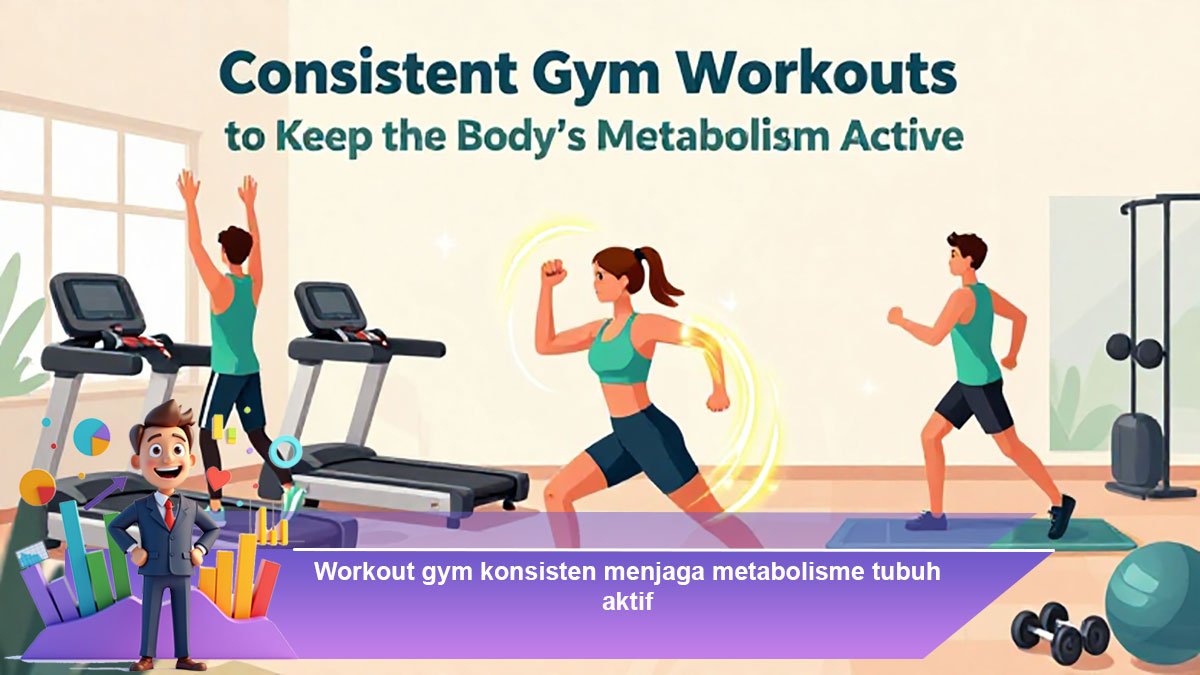 Consistent Gym Workouts
to Keep the Body's Metabolism Active

Workout gym konsisten menjaga metabolisme tubuh aktif